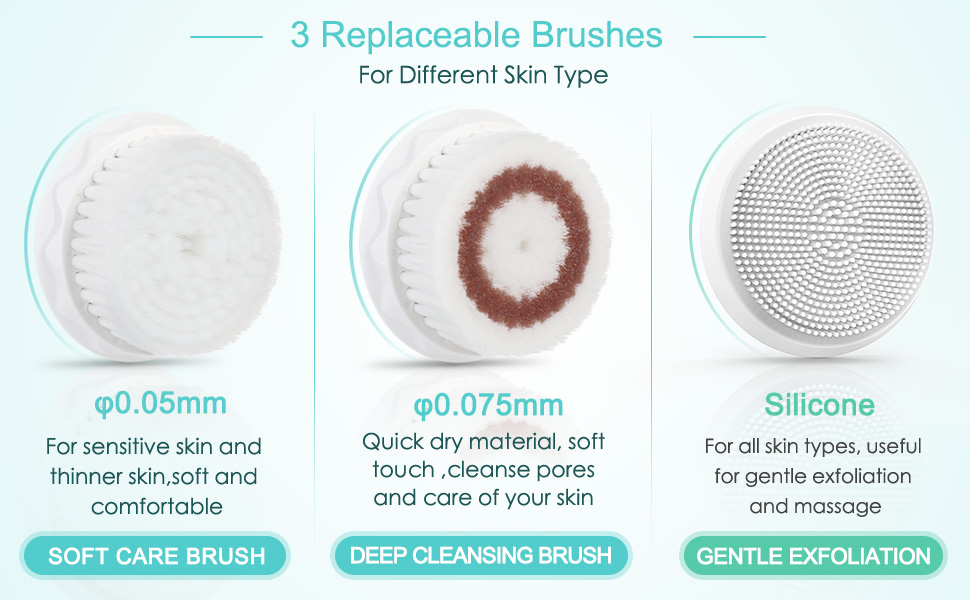 3 Replaceable Brushes

For Different Skin Type

φ0.05mm

For sensitive skin and thinner skin,soft and comfortable

SOFT CARE BRUSH

φ0.075mm

Quick dry material, soft touch ,cleanse pores and care of your skin

DEEP CLEANSING BRUSH

Silicone

For all skin types, useful for gentle exfoliation and massage

GENTLE EXFOLIATION